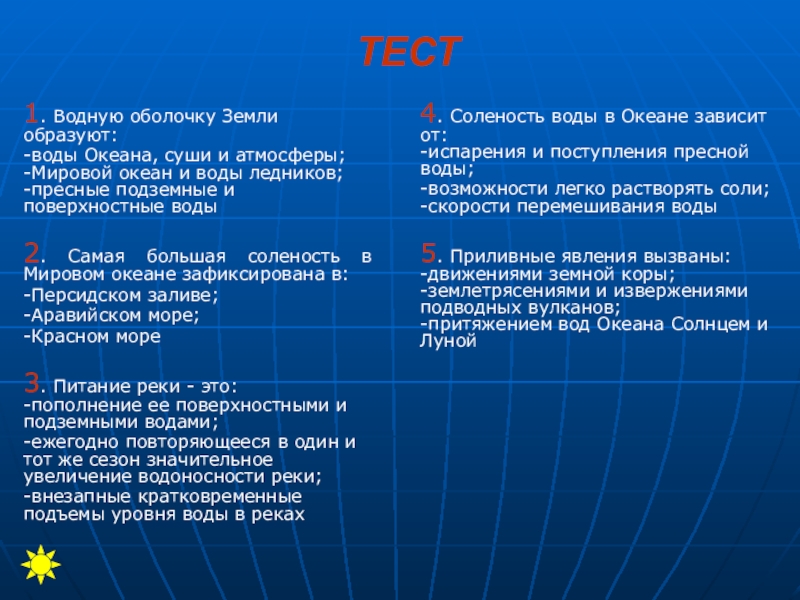 ТЕСТ

1. Водную оболочку Земли образуют:
-воды Океана, суши и атмосферы;
-Мировой океан и воды ледников;
-пресные подземные и поверхностные воды

2. Самая большая соленость в Мировом океане зафиксирована в:
-Персидском заливе;
-Аравийском море;
-Красном море

3. Питание реки - это:
-пополнение ее поверхностными и подземными водами;
-ежегодно повторяющееся в один и тот же сезон значительное увеличение водоносности реки;
-внезапные кратковременные подъемы уровня воды в реках

4. Соленость воды в Океане зависит от:
-испарения и поступления пресной воды;
-возможности легко растворять соли;
-скорости перемешивания воды

5. Приливные явления вызваны:
-движениями земной коры;
-землетрясениями и извержениями подводных вулканов;
-притяжением вод Океана Солнцем и Луной